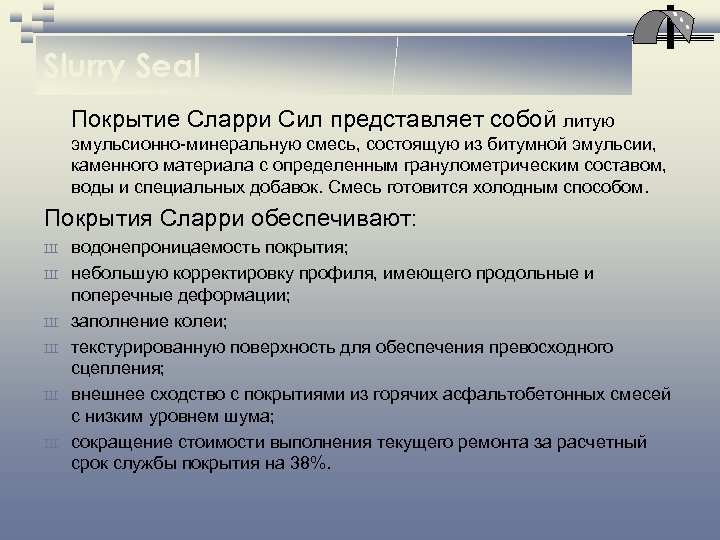 Slurry Seal

Покрытие Сларри Сил представляет собой литую эмульсионно-минеральную смесь, состоящую из битумной эмульсии, каменного материала с определенным гранулометрическим составом, воды и специальных добавок. Смесь готовится холодным способом.

Покрытия Сларри обеспечивают:

ш водонепроницаемость покрытия;

ш небольшую корректировку профиля, имеющего продольные и поперечные деформации;

ш заполнение колеи;

ш текстурированную поверхность для обеспечения превосходного сцепления;

ш внешнее сходство с покрытиями из горячих асфальтобетонных смесей с низким уровнем шума;

ш сокращение стоимости выполнения текущего ремонта за расчетный срок службы покрытия на 38%.